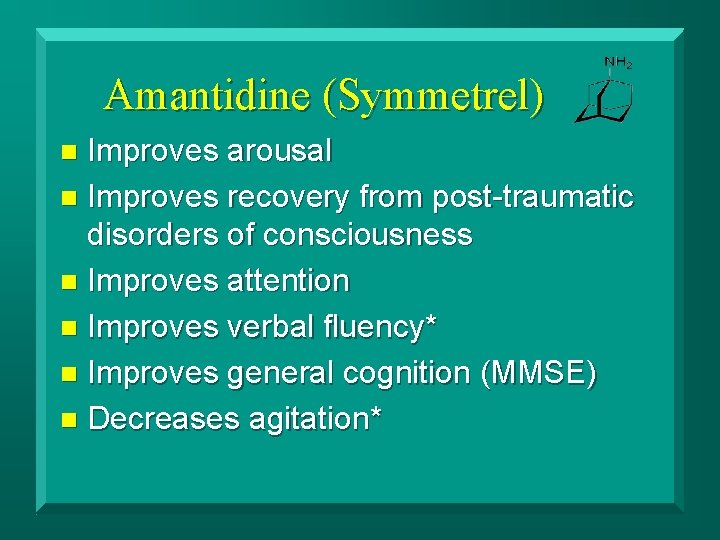 Amantidine (Symmetrel)

$NH_2$

- Improves arousal
- Improves recovery from post-traumatic disorders of consciousness
- Improves attention
- Improves verbal fluency*
- Improves general cognition (MMSE)
- Decreases agitation*